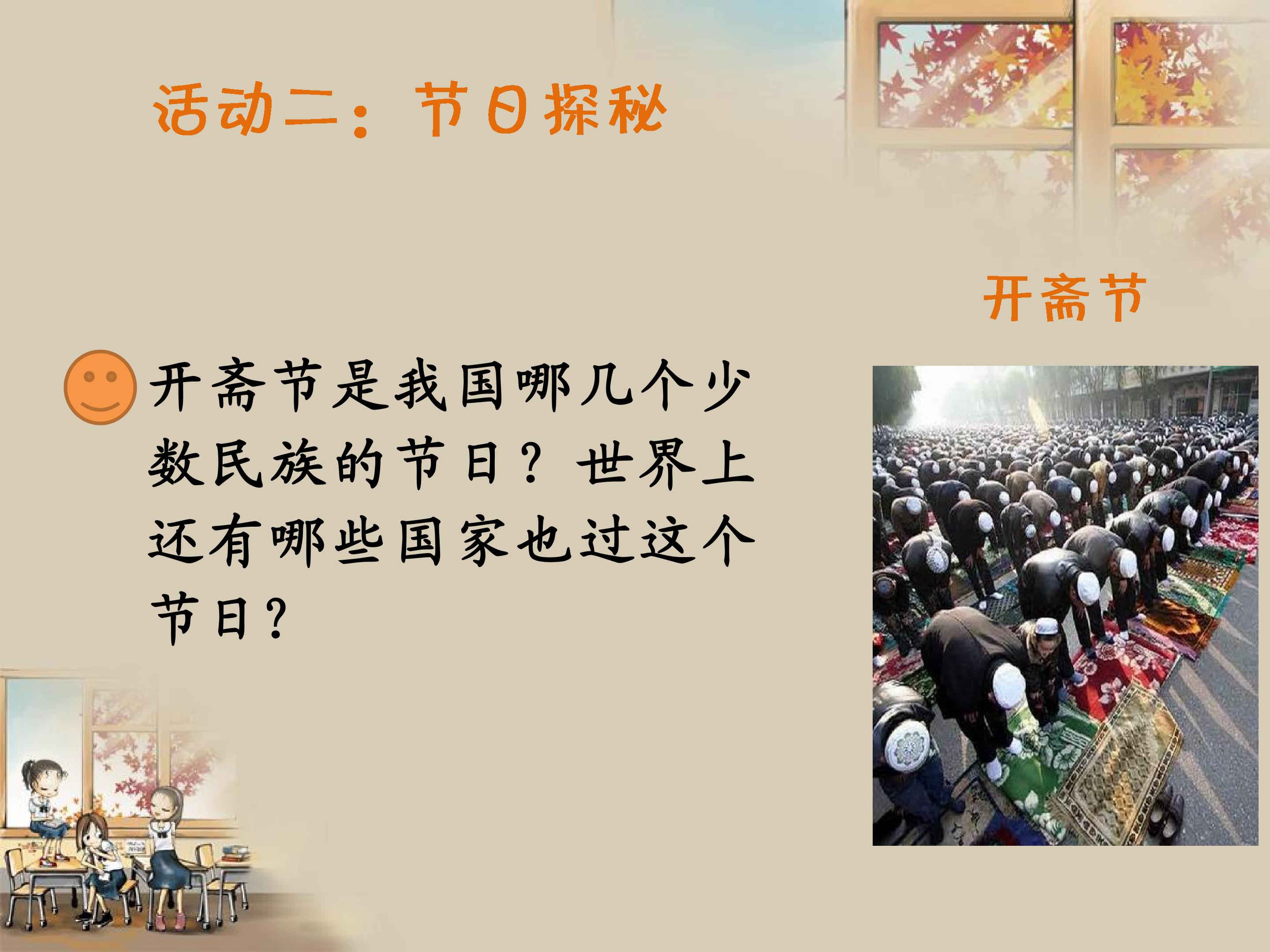 活动二：节日探秘

开斋节

开斋节是我国哪几个少数民族的节日？世界上还有哪些国家也过这个节日？